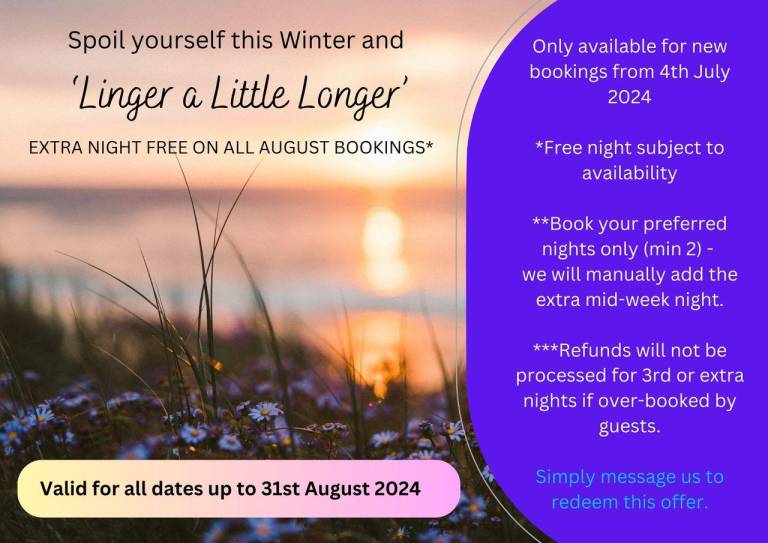 Spoil yourself this Winter and

'Linger a Little Longer'

EXTRA NIGHT FREE ON ALL AUGUST BOOKINGS*

Valid for all dates up to 31st August 2024

Only available for new bookings from 4th July 2024

*Free night subject to availability

**Book your preferred nights only (min 2) - we will manually add the extra mid-week night.

***Refunds will not be processed for 3rd or extra nights if over-booked by guests.

Simply message us to redeem this offer.